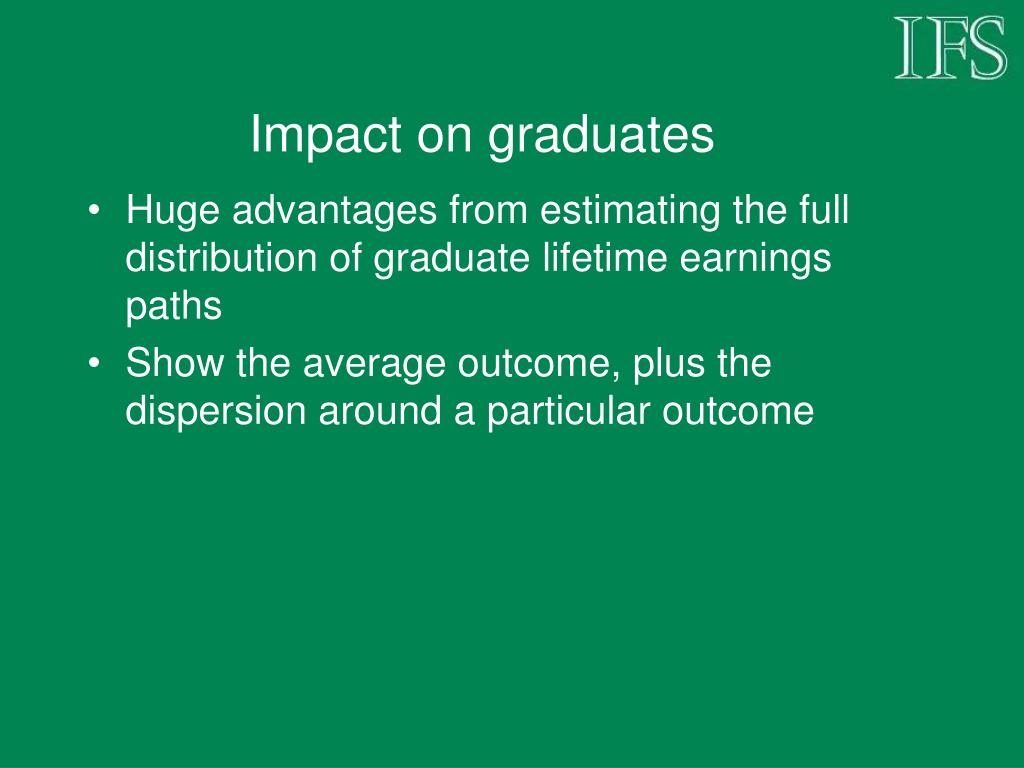 IFS

Impact on graduates

• Huge advantages from estimating the full distribution of graduate lifetime earnings paths
• Show the average outcome, plus the dispersion around a particular outcome